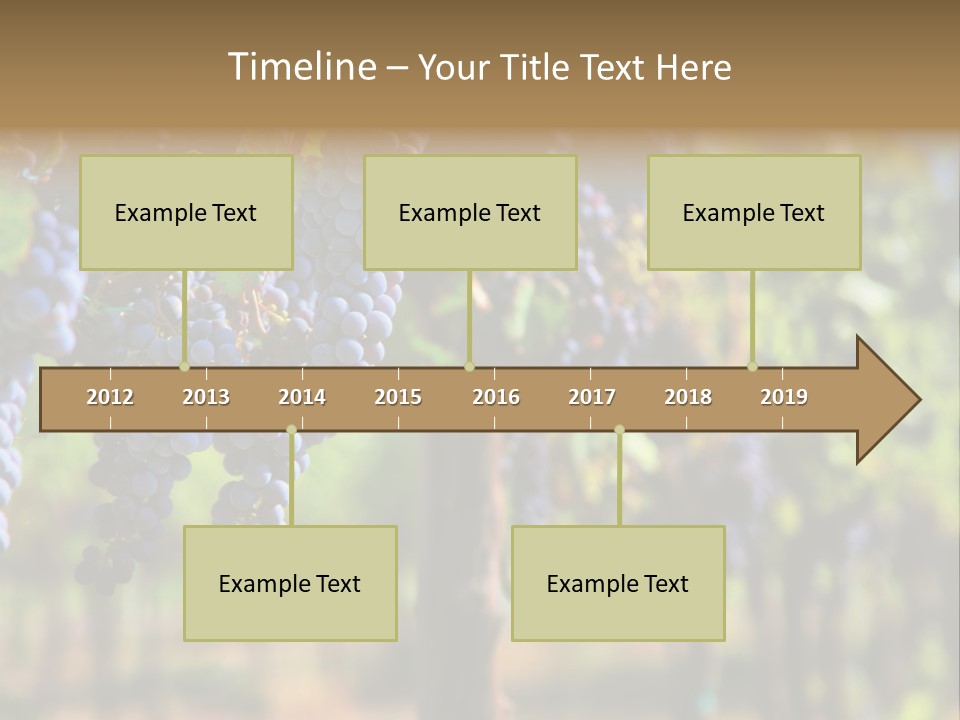 Timeline – Your Title Text Here

Example Text

Example Text

Example Text

2012 2013 2014 2015 2016 2017 2018 2019

Example Text

Example Text